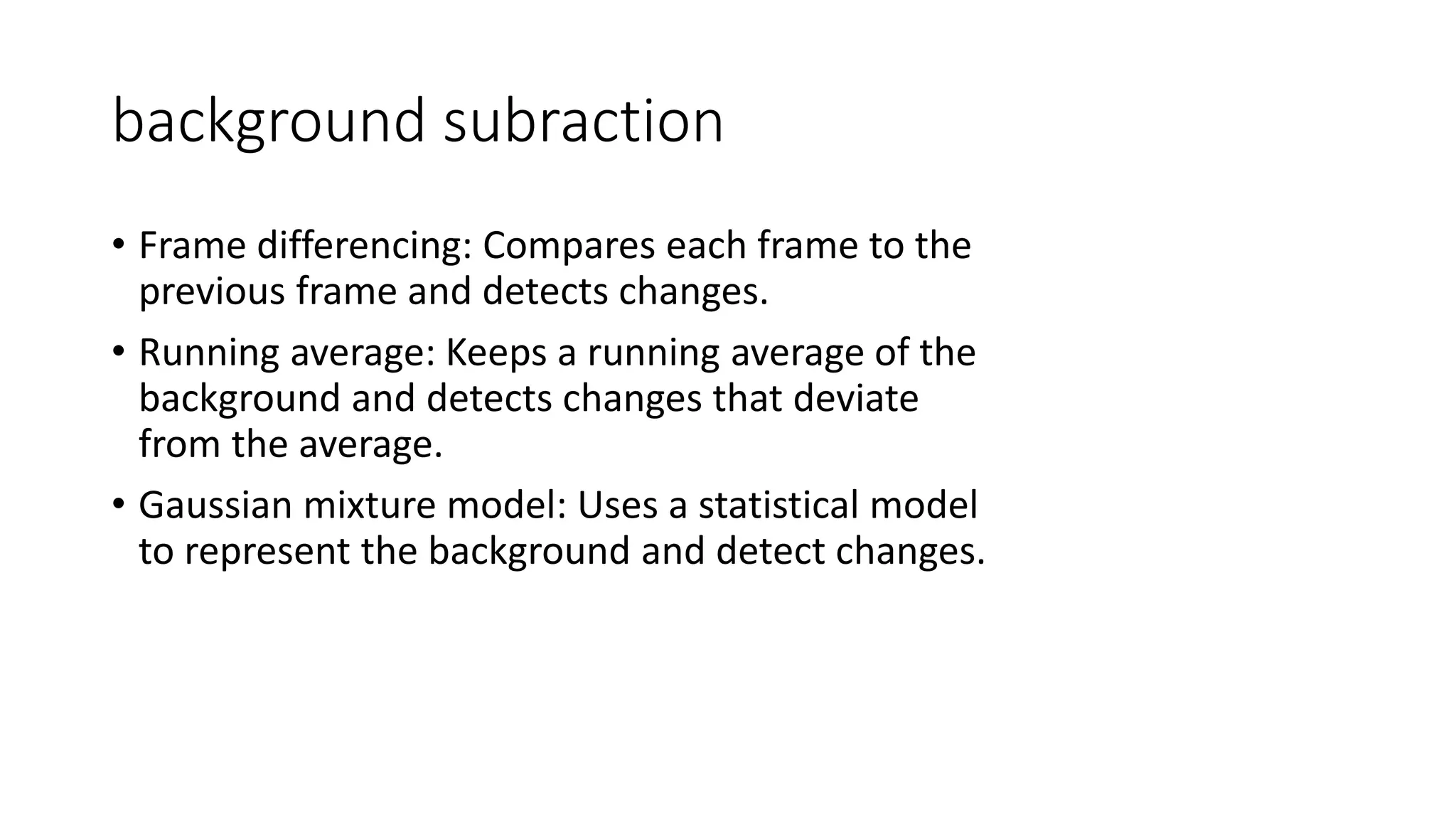 background subraction

• Frame differencing: Compares each frame to the previous frame and detects changes.
• Running average: Keeps a running average of the background and detects changes that deviate from the average.
• Gaussian mixture model: Uses a statistical model to represent the background and detect changes.